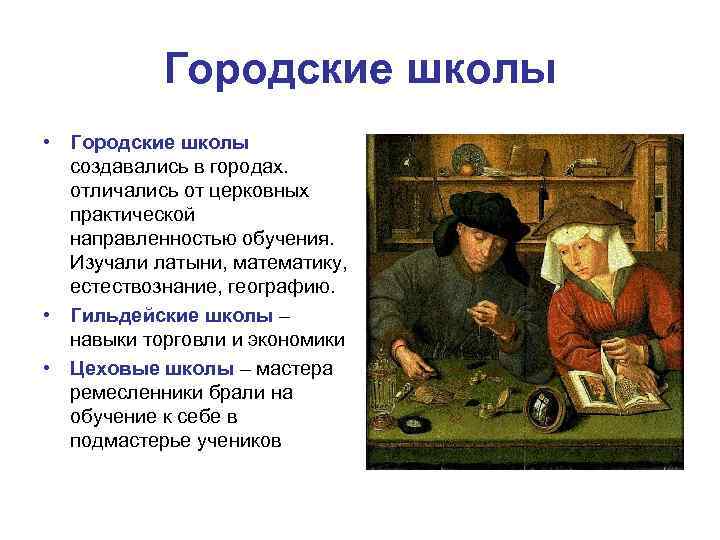 Городские школы

• Городские школы создавались в городах. отличались от церковных практической направленностью обучения. Изучали латыни, математику, естествознание, географию.
• Гильдейские школы – навыки торговли и экономики
• Цеховые школы – мастера ремесленники брали на обучение к себе в подмастерье учеников